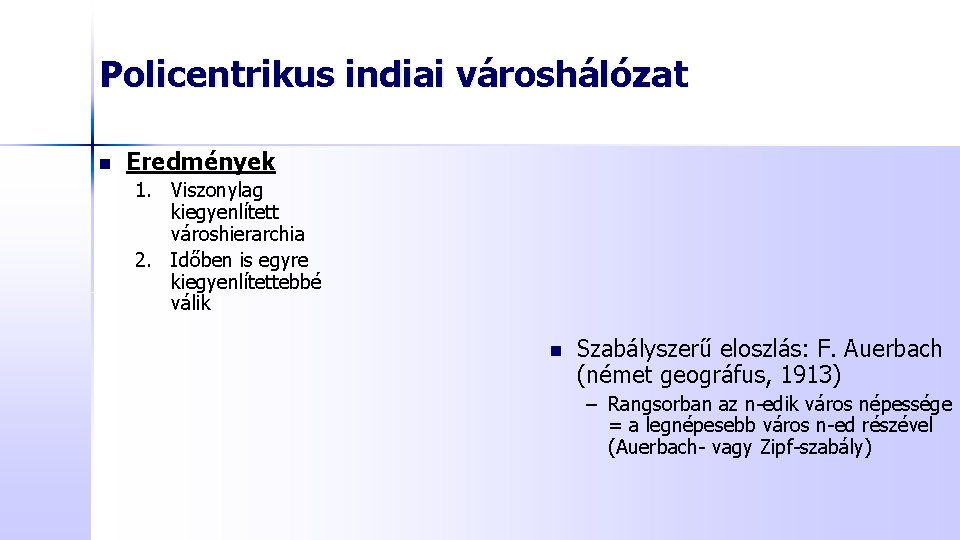 Policentrikus indiai városhálózat

Eredmények

1. Viszonylag kiegyenlített városhierarchia
2. Időben is egyre kiegyenlítettebbé válik

Szabályszerű eloszlás: F. Auerbach (német geográfus, 1913)

– Rangsorban az n-edik város népessége = a legnépesebb város n-ed részével (Auerbach- vagy Zipf-szabály)